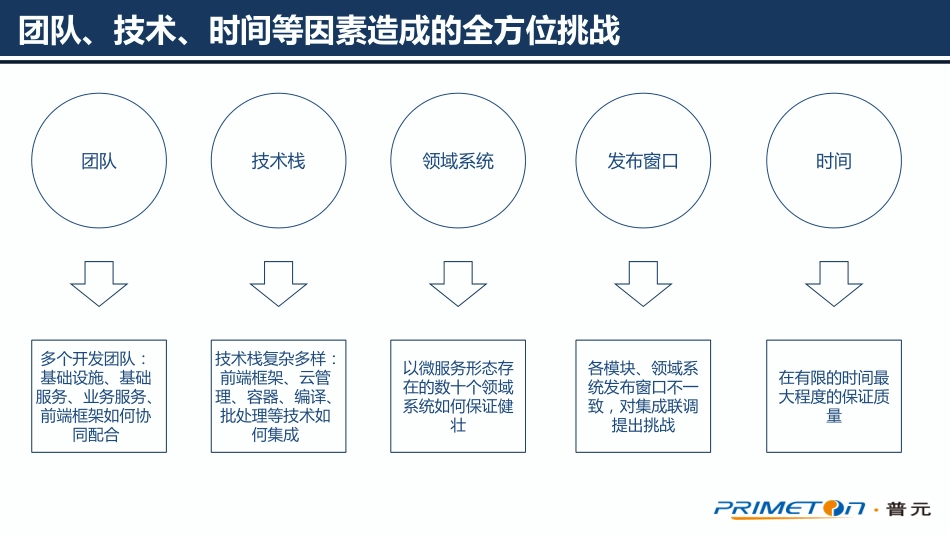 团队、技术、时间等因素造成的全方位挑战

团队

技术栈

领域系统

发布窗口

时间

多个开发团队：基础设施、基础服务、业务服务、前端框架如何协同配合

技术栈复杂多样：前端框架、云管理、容器、编译、批处理等技术如何集成

以微服务形态存在的数十个领域系统如何保证健壮

各模块、领域系统发布窗口不一致，对集成联调提出挑战

在有限的时间最大程度的保证质量

PRIMETON · 普元